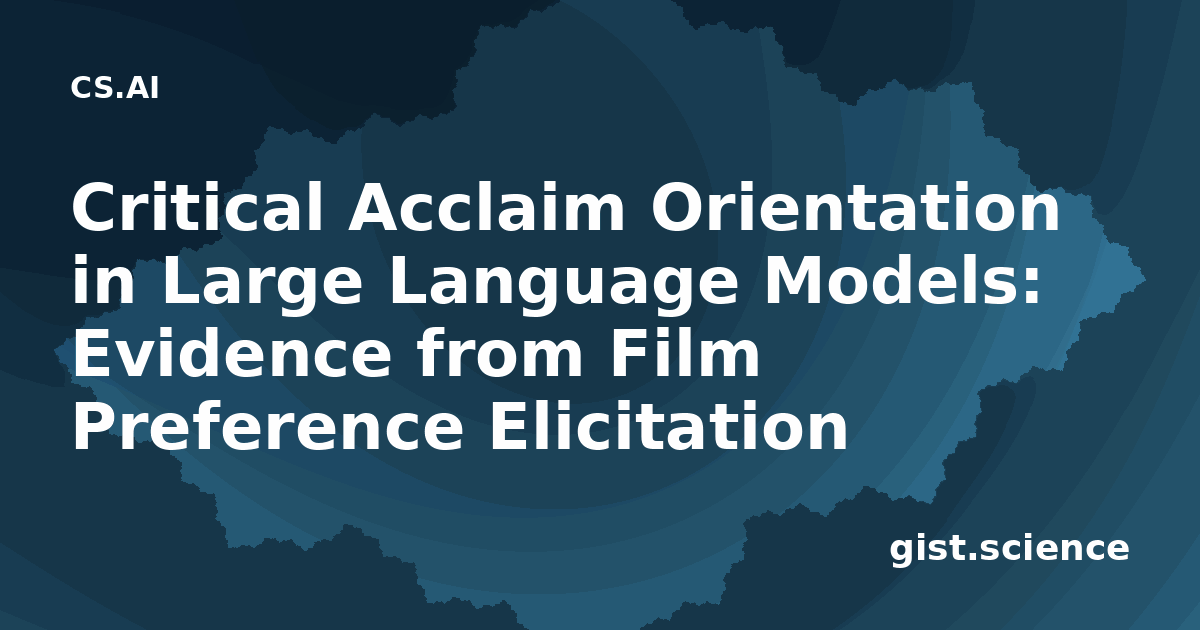 CS.AI

Critical Acclaim Orientation in Large Language Models: Evidence from Film Preference Elicitation

gist.science